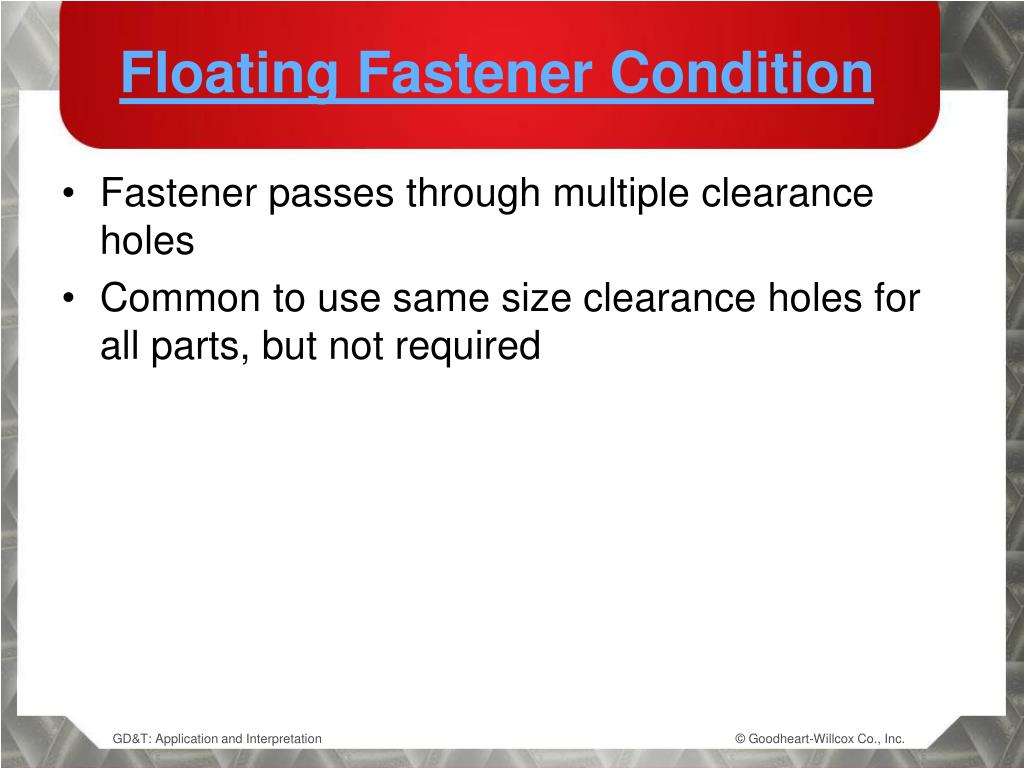 Floating Fastener Condition

• Fastener passes through multiple clearance holes
• Common to use same size clearance holes for all parts, but not required

GD&T: Application and Interpretation

© Goodheart-Willcox Co., Inc.